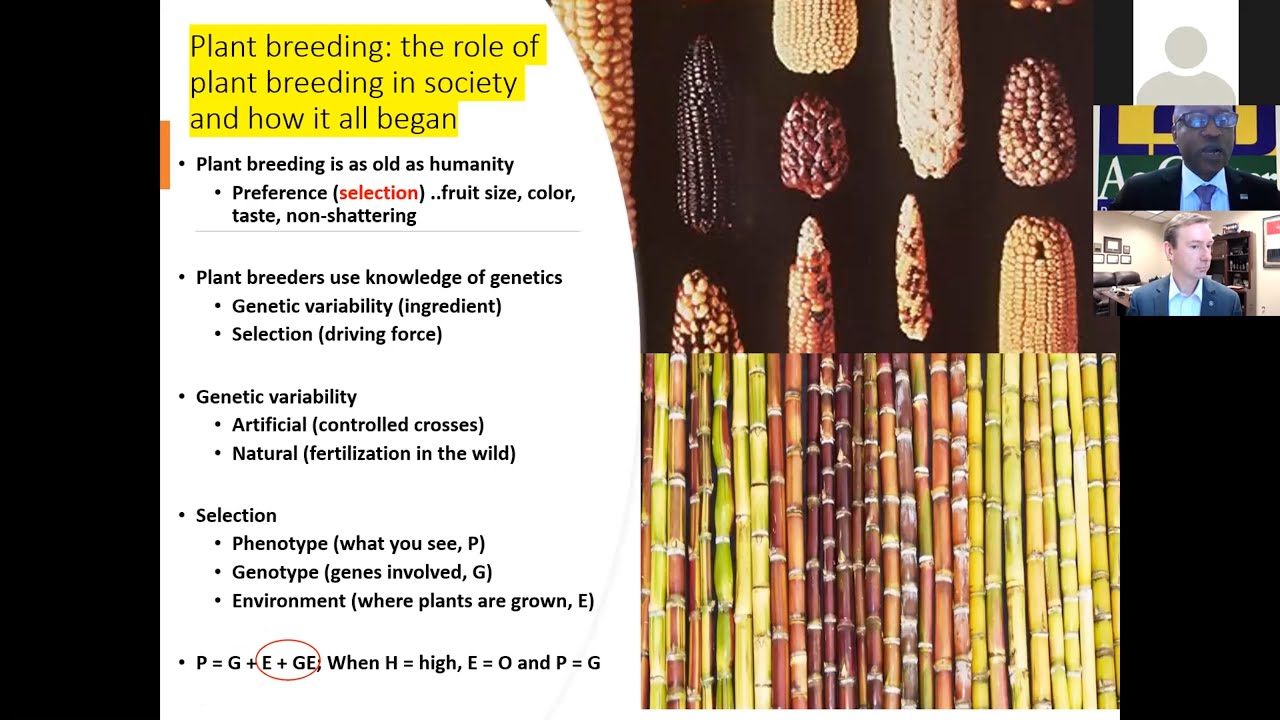 Plant breeding: the role of plant breeding in society and how it all began

• Plant breeding is as old as humanity
  • Preference (selection) ..fruit size, color, taste, non-shattering

• Plant breeders use knowledge of genetics
  • Genetic variability (ingredient)
  • Selection (driving force)

• Genetic variability
  • Artificial (controlled crosses)
  • Natural (fertilization in the wild)

• Selection
  • Phenotype (what you see, P)
  • Genotype (genes involved, G)
  • Environment (where plants are grown, E)

• P = G + E + GE; When H = high, E = O and P = G